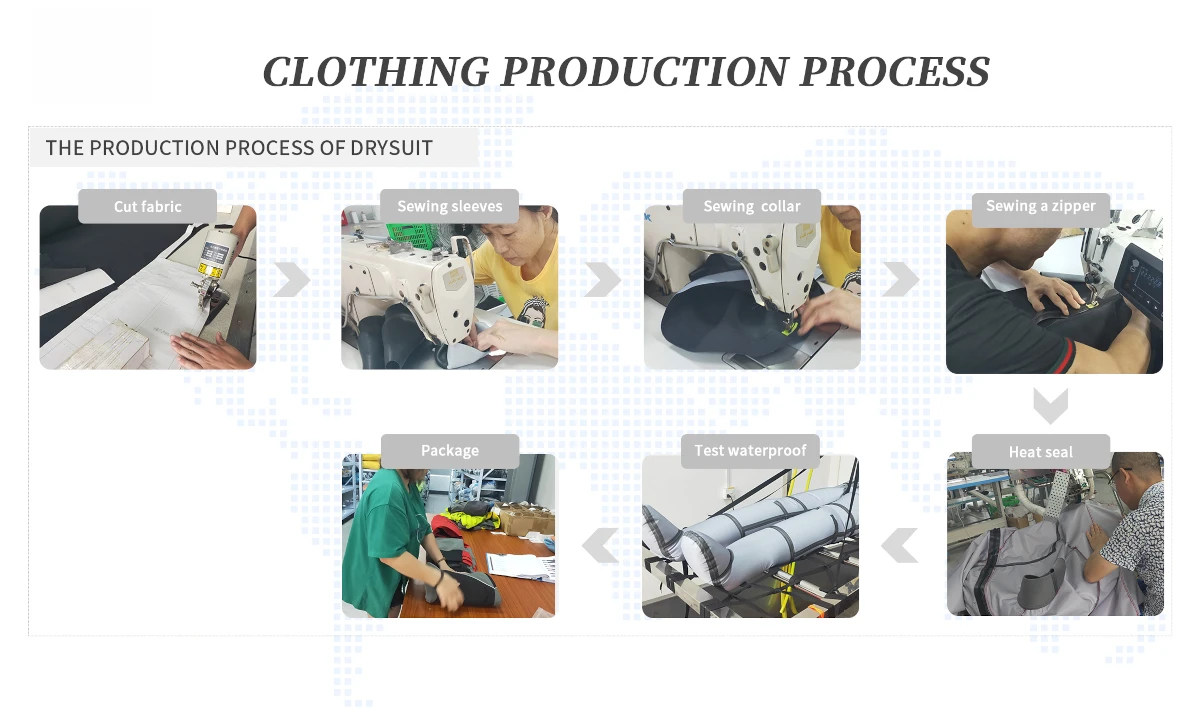 CLOTHING PRODUCTION PROCESS

THE PRODUCTION PROCESS OF DRYSUIT

Cut fabric

Sewing sleeves

Sewing collar

Sewing a zipper

Heat seal

Test waterproof

Package